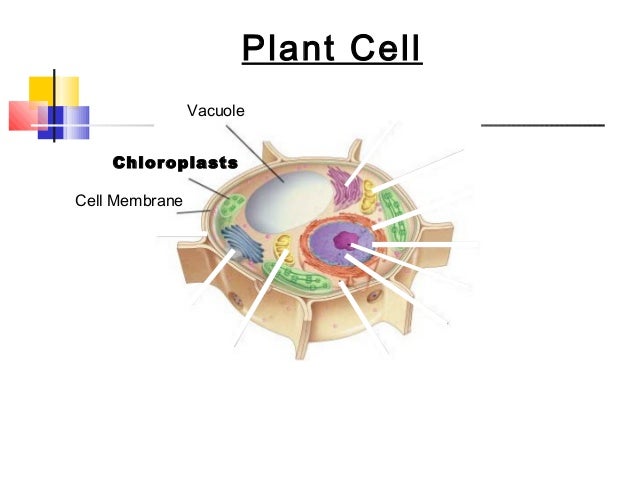 Plant Cell

Vacuole

Chloroplasts

Cell Membrane